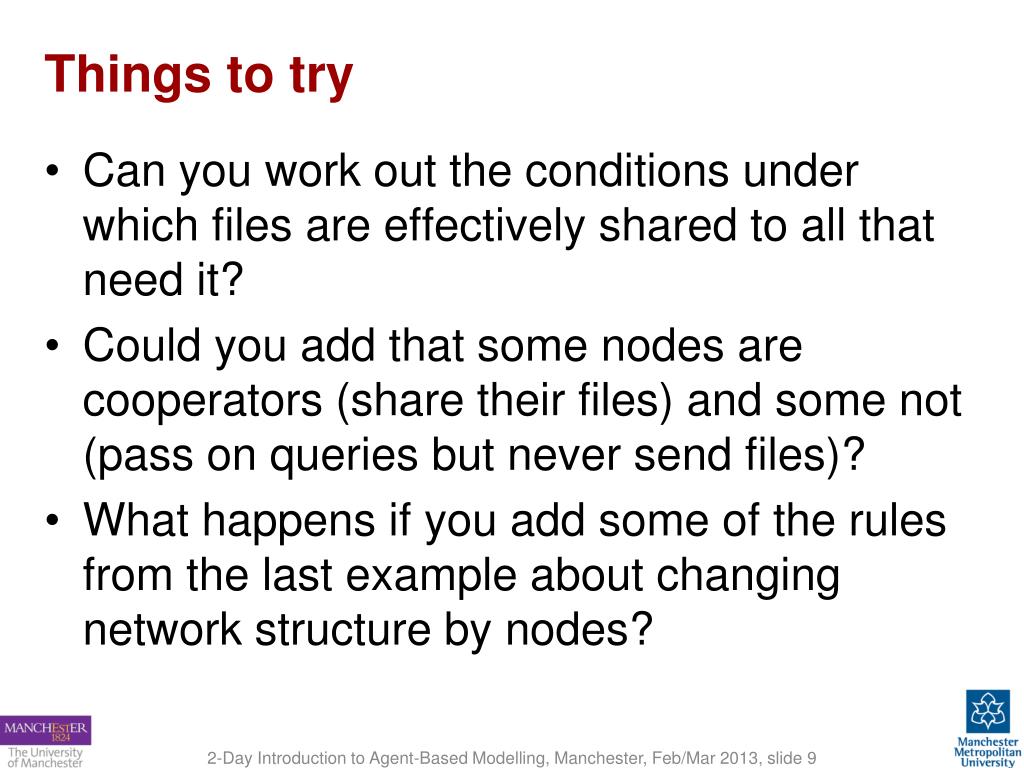 Things to try

• Can you work out the conditions under which files are effectively shared to all that need it?
• Could you add that some nodes are cooperators (share their files) and some not (pass on queries but never send files)?
• What happens if you add some of the rules from the last example about changing network structure by nodes?

MANCHESTER 1824
The University of Manchester

2-Day Introduction to Agent-Based Modelling, Manchester, Feb/Mar 2013, slide 9

Manchester Metropolitan University